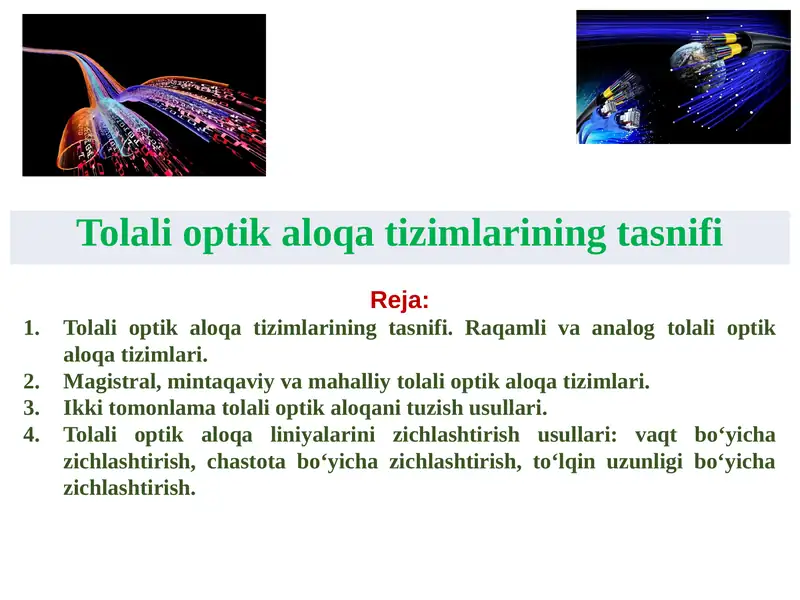 Tolali optik aloqa tizimlarining tasnifi

Reja:

1. Tolali optik aloqa tizimlarining tasnifi. Raqamli va analog tolali optik aloqa tizimlari.
2. Magistral, mintaqaviy va mahalliy tolali optik aloqa tizimlari.
3. Ikki tomonlama tolali optik aloqani tuzish usullari.
4. Tolali optik aloqa liniyalarini zichlashtirish usullari: vaqt bo‘yicha zichlashtirish, chastota bo‘yicha zichlashtirish, to‘lqin uzunligi bo‘yicha zichlashtirish.